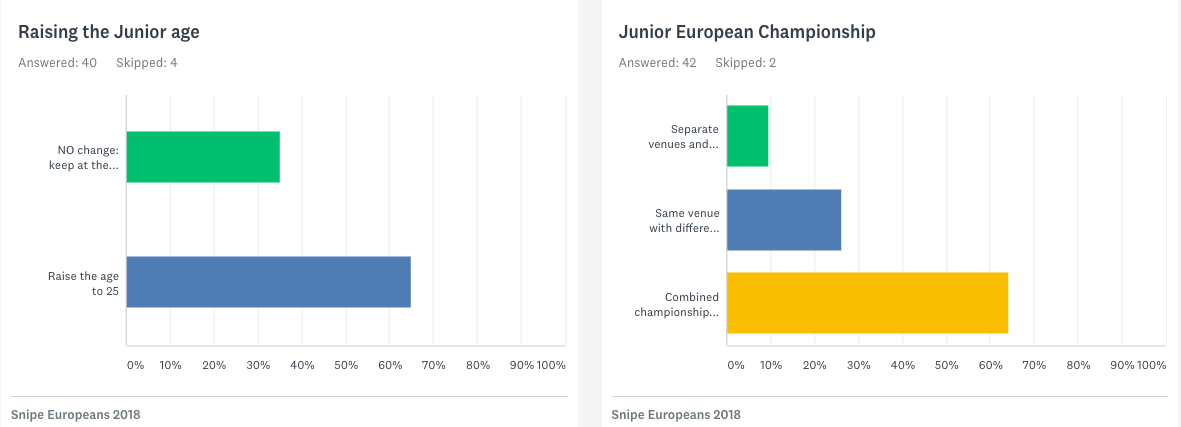 Raising the Junior age

Answered: 40 Skipped: 4

NO change: keep at the...

Raise the age to 25

0% 10% 20% 30% 40% 50% 60% 70% 80% 90% 100%

Snipe Europeans 2018

Junior European Championship

Answered: 42 Skipped: 2

Separate venues and...

Same venue with differe...

Combined championship...

0% 10% 20% 30% 40% 50% 60% 70% 80% 90% 100%

Snipe Europeans 2018